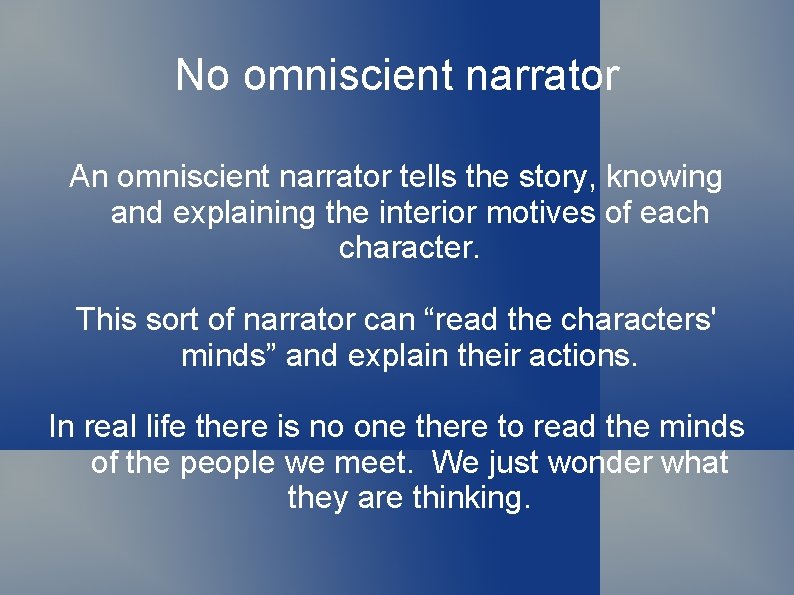 No omniscient narrator

An omniscient narrator tells the story, knowing and explaining the interior motives of each character.

This sort of narrator can “read the characters' minds” and explain their actions.

In real life there is no one there to read the minds of the people we meet.  We just wonder what they are thinking.